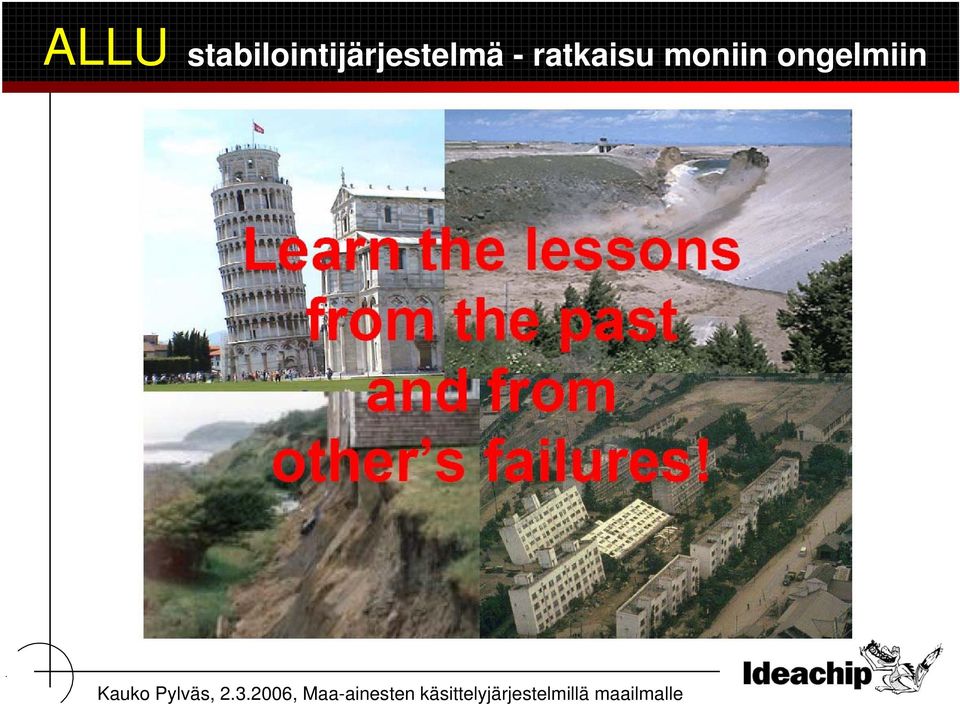 ALLU stabilointijärjestelmä - ratkaisu moniin ongelmiin

Learn the lessons from the past and from other's failures!

Kauko Pylväs, 2.3.2006, Maa-ainesten käsittelyjärjestelmillä maailmalle

Ideachip